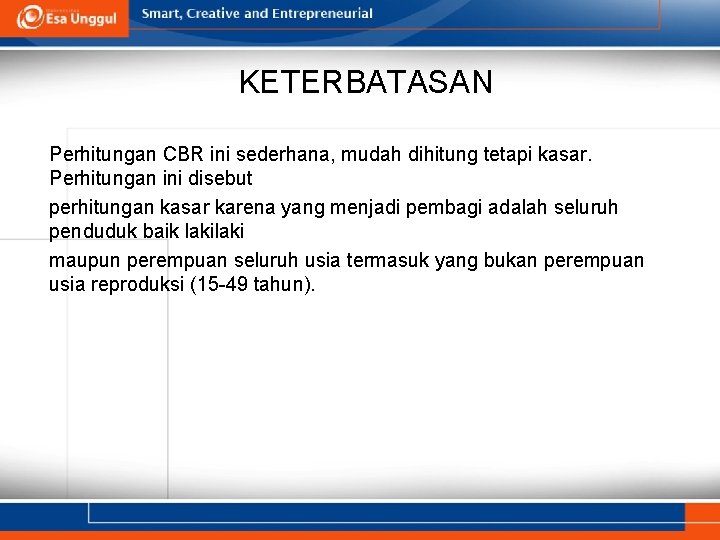 Esa Unggul

Smart, Creative and Entrepreneurial

KETERBATASAN

Perhitungan CBR ini sederhana, mudah dihitung tetapi kasar. Perhitungan ini disebut

perhitungan kasar karena yang menjadi pembagi adalah seluruh penduduk baik lakilaki

maupun perempuan seluruh usia termasuk yang bukan perempuan usia reproduksi (15-49 tahun).